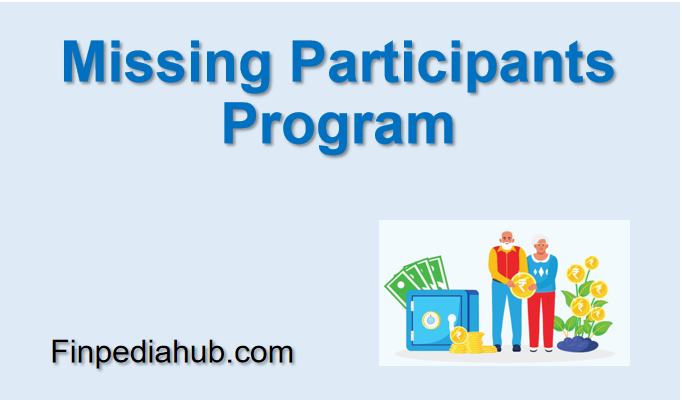 Missing Participants Program

Finpediahub.com